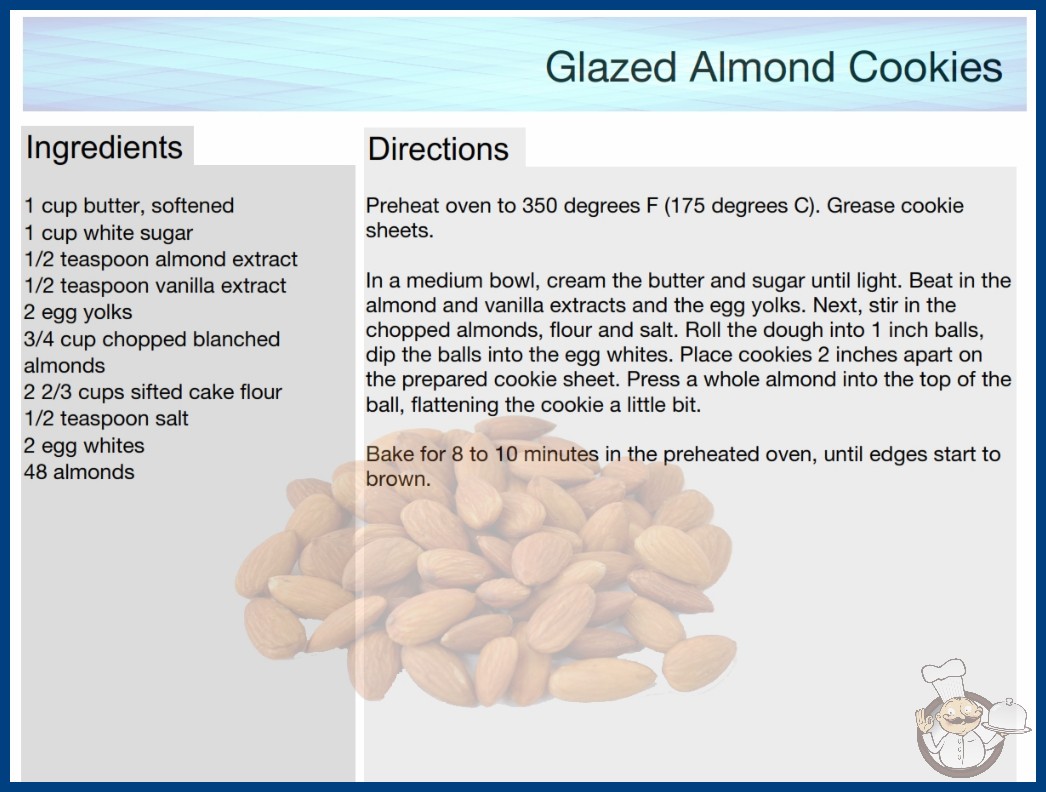 Glazed Almond Cookies

Ingredients

1 cup butter, softened
1 cup white sugar
1/2 teaspoon almond extract
1/2 teaspoon vanilla extract
2 egg yolks
3/4 cup chopped blanched almonds
2 2/3 cups sifted cake flour
1/2 teaspoon salt
2 egg whites
48 almonds

Directions

Preheat oven to 350 degrees F (175 degrees C). Grease cookie sheets.

In a medium bowl, cream the butter and sugar until light. Beat in the almond and vanilla extracts and the egg yolks. Next, stir in the chopped almonds, flour and salt. Roll the dough into 1 inch balls, dip the balls into the egg whites. Place cookies 2 inches apart on the prepared cookie sheet. Press a whole almond into the top of the ball, flattening the cookie a little bit.

Bake for 8 to 10 minutes in the preheated oven, until edges start to brown.